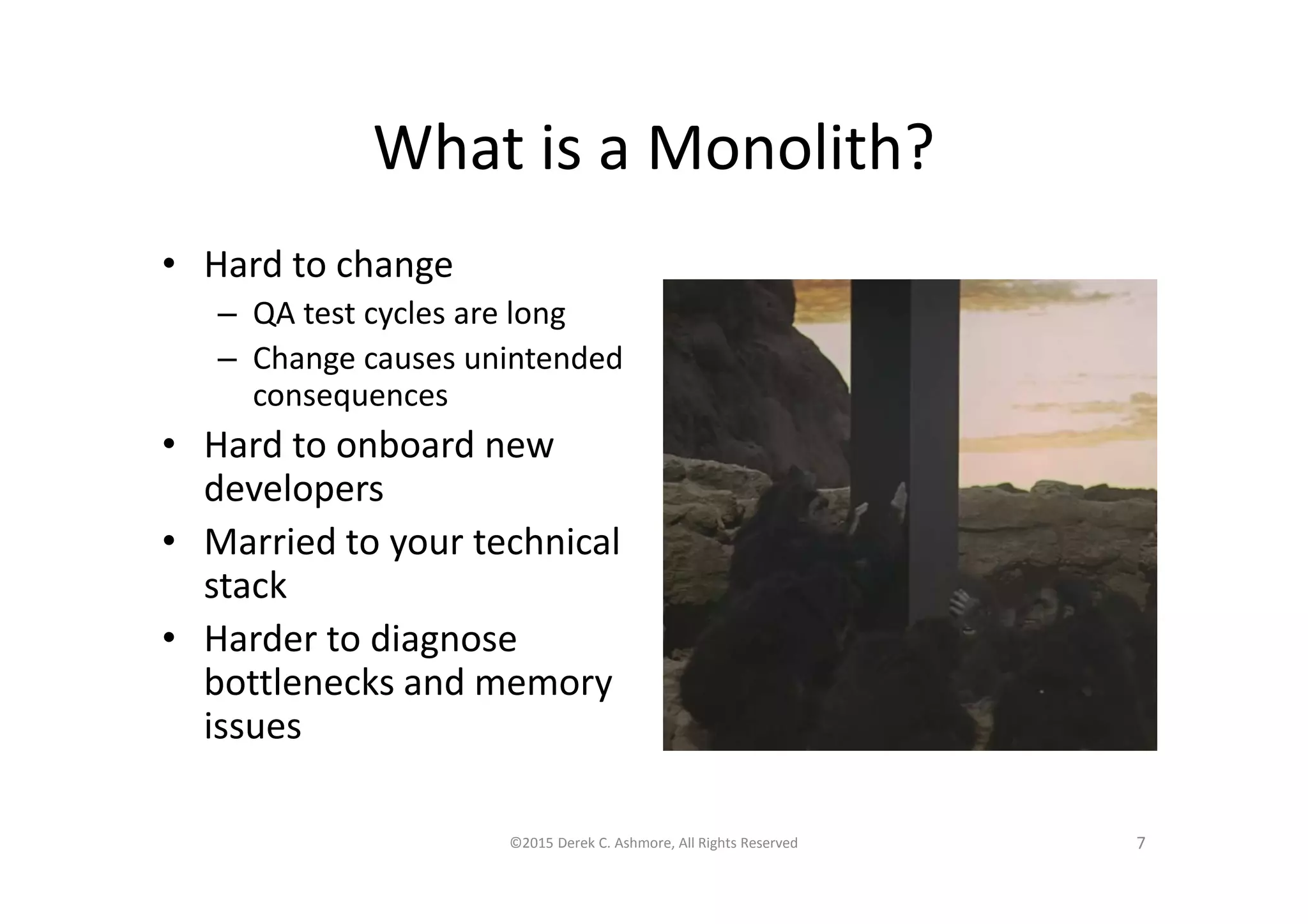 What is a Monolith?

• Hard to change
  – QA test cycles are long
  – Change causes unintended consequences
• Hard to onboard new developers
• Married to your technical stack
• Harder to diagnose bottlenecks and memory issues

©2015 Derek C. Ashmore, All Rights Reserved

7